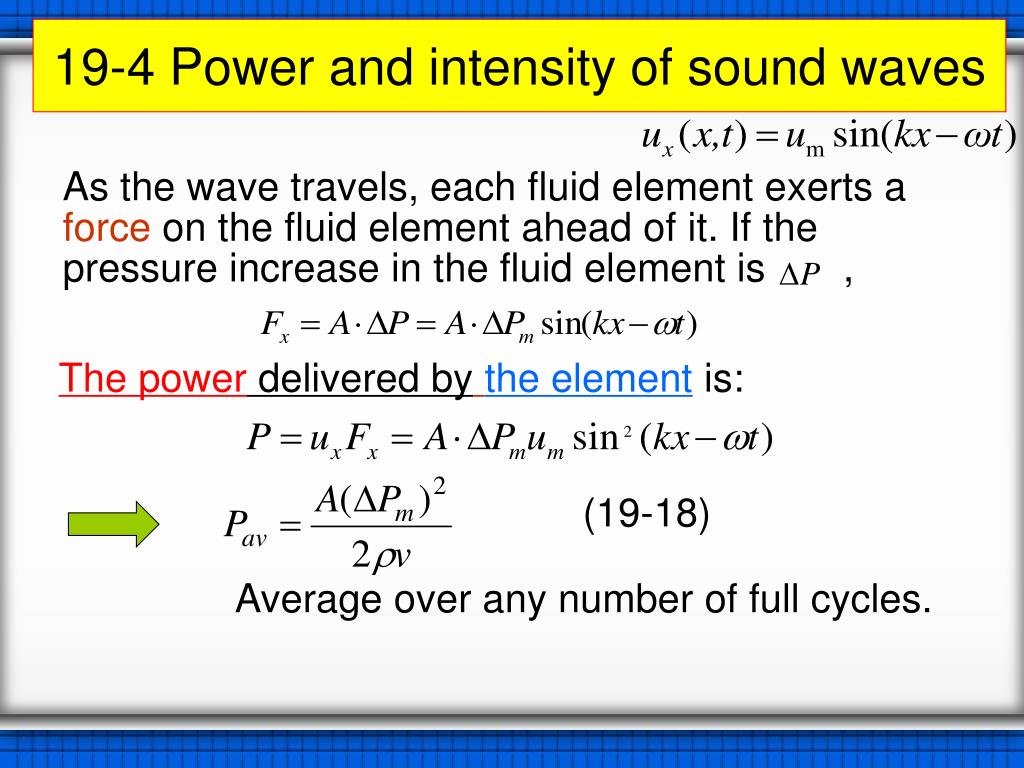 19-4 Power and intensity of sound waves

$u_x(x,t) = u_m \sin(kx - \omega t)$

As the wave travels, each fluid element exerts a force on the fluid element ahead of it. If the pressure increase in the fluid element is $\Delta P$ ,

$F_x = A \cdot \Delta P = A \cdot \Delta P_m \sin(kx - \omega t)$

The power delivered by the element is:

$P = u_x F_x = A \cdot \Delta P_m u_m \sin^2(kx - \omega t)$

$P_{av} = \frac{A(\Delta P_m)^2}{2\rho v}$ (19-18)

Average over any number of full cycles.